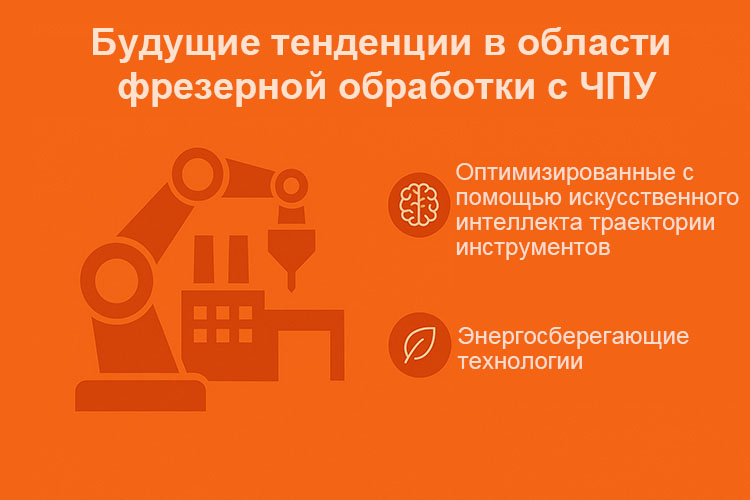 Будущие тенденции в области фрезерной обработки с ЧПУ

Оптимизированные с помощью искусственного интеллекта траектории инструментов

Энергосберегающие технологии